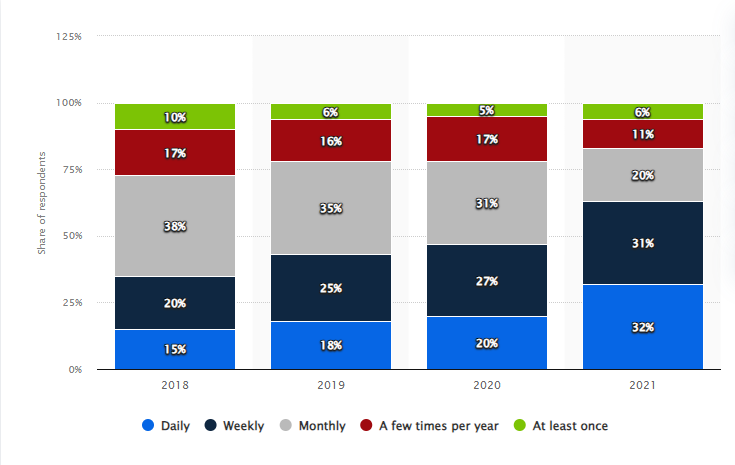 125%
100%
75%
50%
25%
0%

Share of respondents

10%
17%
38%
20%
15%

6%
16%
35%
25%
18%

5%
17%
31%
27%
20%

6%
11%
20%
31%
32%

2018
2019
2020
2021

Daily
Weekly
Monthly
A few times per year
At least once